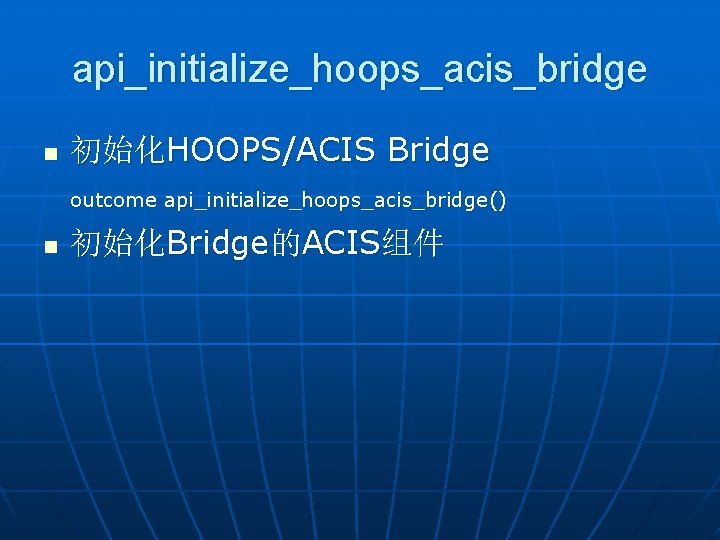 api_initialize_hoops_acis_bridge

初始化HOOPS/ACIS Bridge

outcome api_initialize_hoops_acis_bridge()

初始化Bridge的ACIS组件